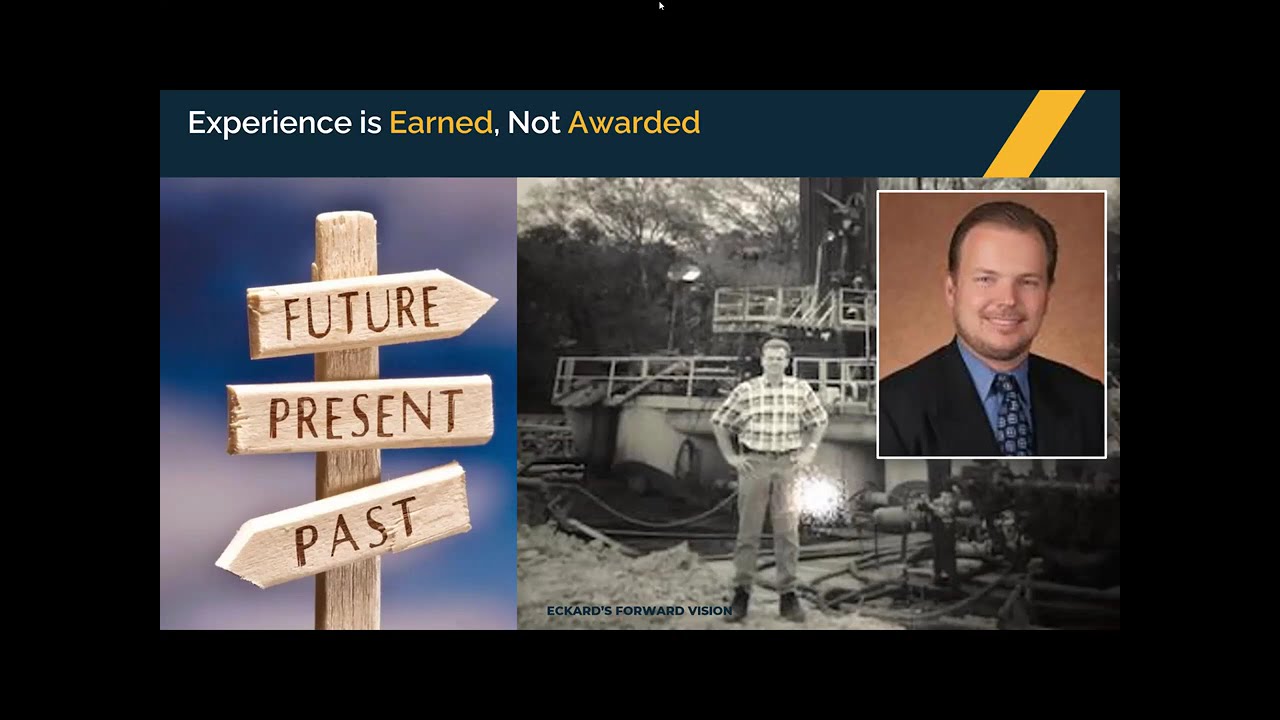 Experience is Earned, Not Awarded

FUTURE
PRESENT
PAST

ECKARD'S FORWARD VISION